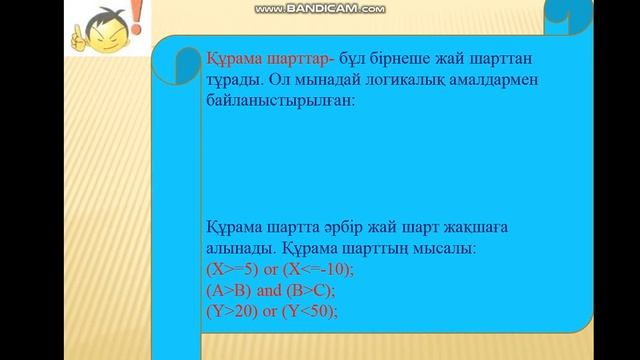 www.BANDICAM.com

Құрама шарттар- бұл бірнеше жай шарттан тұрады. Ол мынадай логикалық амалдармен байланыстырылған:

Құрама шартта әрбір жай шарт жақшаға алынады. Құрама шарттың мысалы:
(X>=5) or (X<=-10);
(A>B) and (B>C);
(Y>20) or (Y<50);